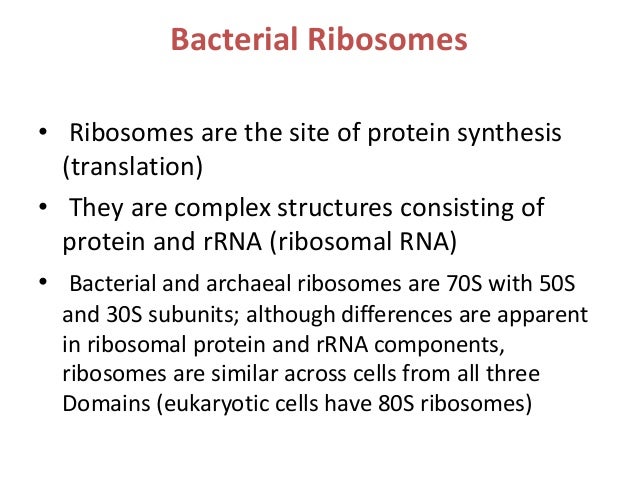 Bacterial Ribosomes

• Ribosomes are the site of protein synthesis (translation)

• They are complex structures consisting of protein and rRNA (ribosomal RNA)

• Bacterial and archaeal ribosomes are 70S with 50S and 30S subunits; although differences are apparent in ribosomal protein and rRNA components, ribosomes are similar across cells from all three Domains (eukaryotic cells have 80S ribosomes)